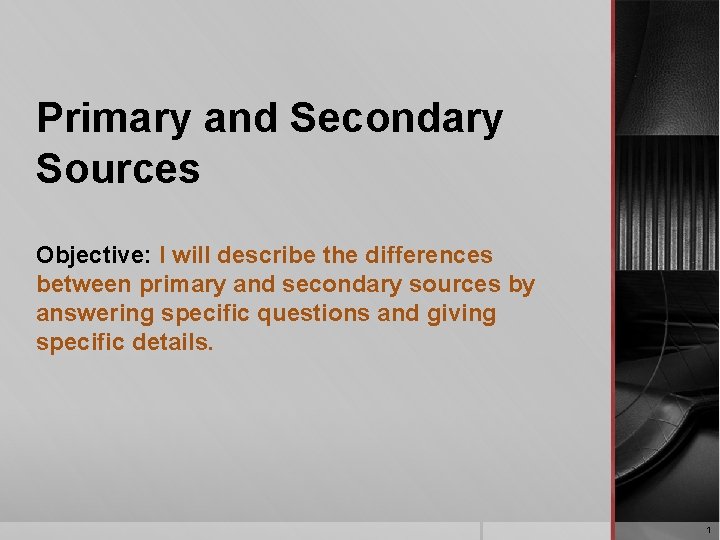 Primary and Secondary Sources

Objective: I will describe the differences between primary and secondary sources by answering specific questions and giving specific details.

1